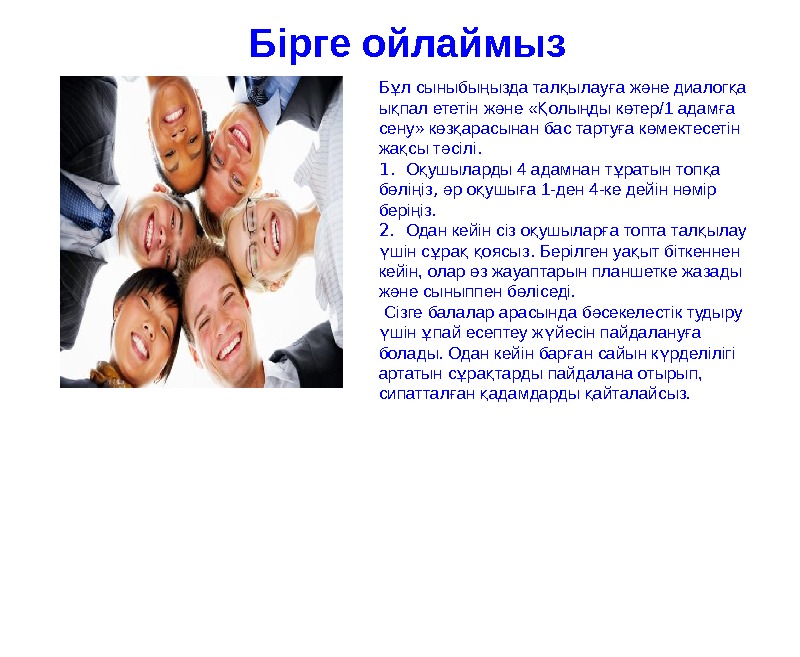 Бірге ойлаймыз

Бұл сыныбыңызда талқылауға және диалогқа ықпал ететін және «Қолыңды көтер/1 адамға сену» көзқарасынан бас тартуға көмектесетін жақсы тәсілі.
1. Оқушыларды 4 адамнан тұратын топқа бөліңіз, әр оқушыға 1-ден 4-ке дейін нөмір беріңіз.
2. Одан кейін сіз оқушыларға топта талқылау үшін сұрақ қоясыз. Берілген уақыт біткеннен кейін, олар өз жауаптарын планшетке жазады және сыныппен бөліседі.
Сізге балалар арасында бәсекелестік тудыру үшін ұпай есептеу жүйесін пайдалануға болады. Одан кейін барған сайын күрделілігі артатын сұрақтарды пайдалана отырып, сипатталған қадамдарды қайталайсыз.